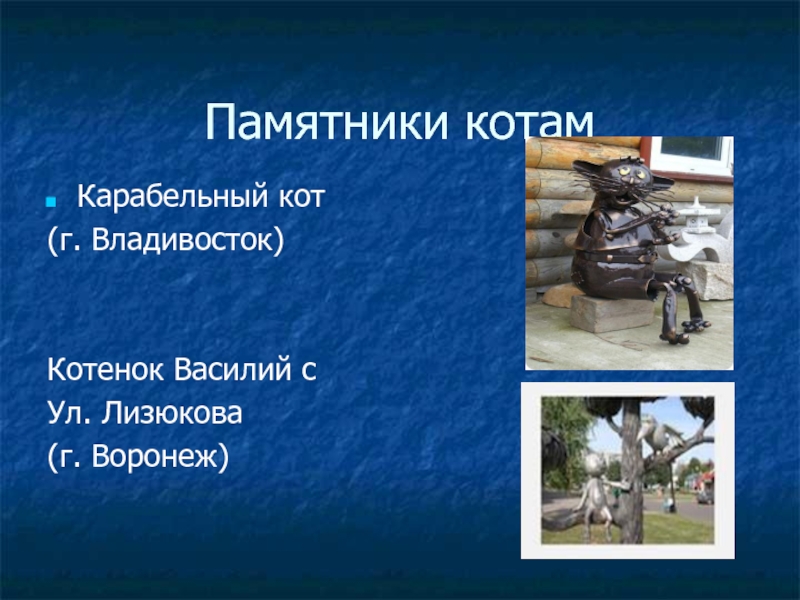 Памятники котам

Карабельный кот
(г. Владивосток)

Котенок Василий с
Ул. Лизюкова
(г. Воронеж)